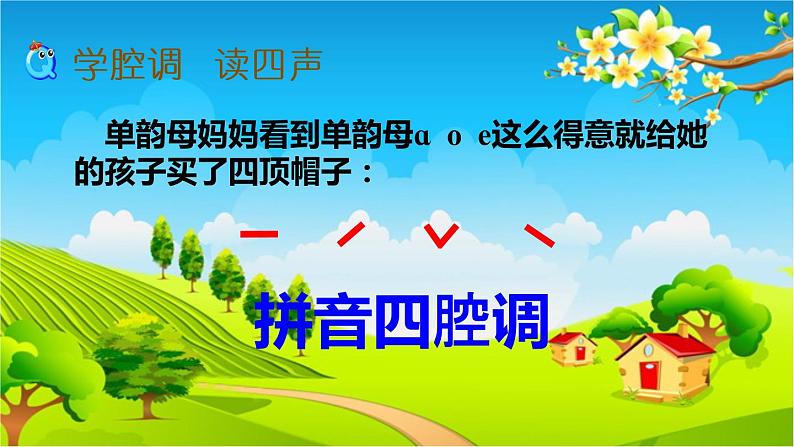 学腔调　读四声

单韵母妈妈看到单韵母ɑ o e这么得意就给她的孩子买了四顶帽子：

ˉ ˊ ˇ ˋ

拼音四腔调